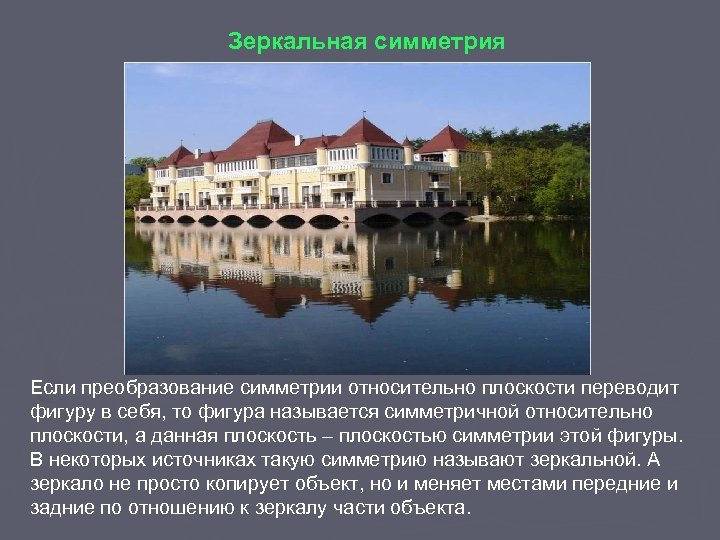 Зеркальная симметрия

Если преобразование симметрии относительно плоскости переводит фигуру в себя, то фигура называется симметричной относительно плоскости, а данная плоскость – плоскостью симметрии этой фигуры. В некоторых источниках такую симметрию называют зеркальной. А зеркало не просто копирует объект, но и меняет местами передние и задние по отношению к зеркалу части объекта.